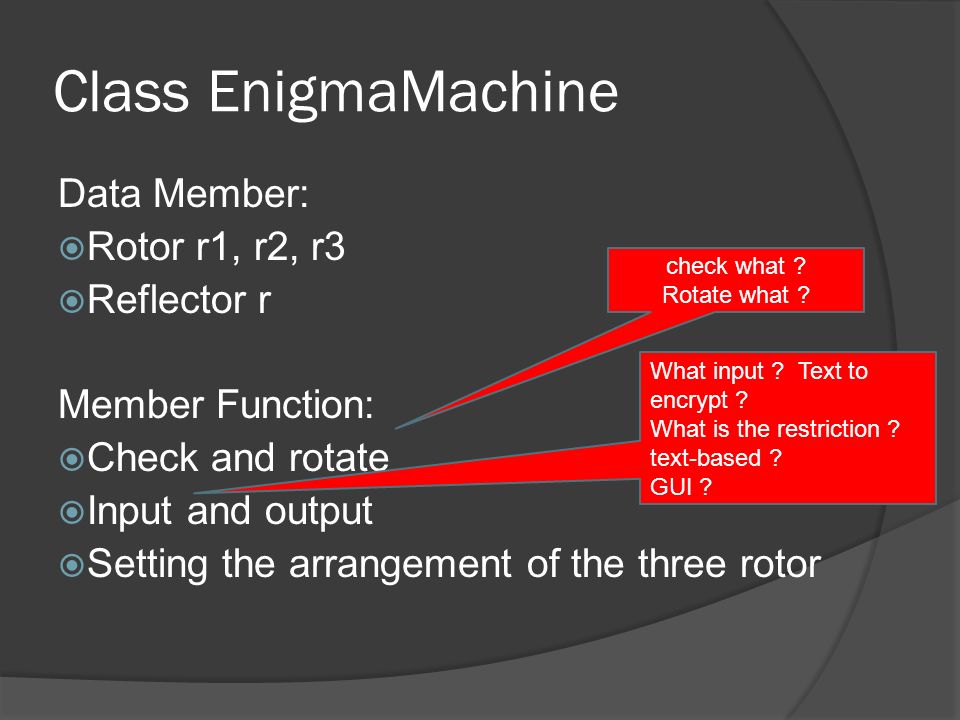 Class EnigmaMachine

Data Member:
Rotor r1, r2, r3
Reflector r

Member Function:
Check and rotate
Input and output
Setting the arrangement of the three rotor

check what ?
Rotate what ?

What input ? Text to encrypt ?
What is the restriction ?
text-based ?
GUI ?